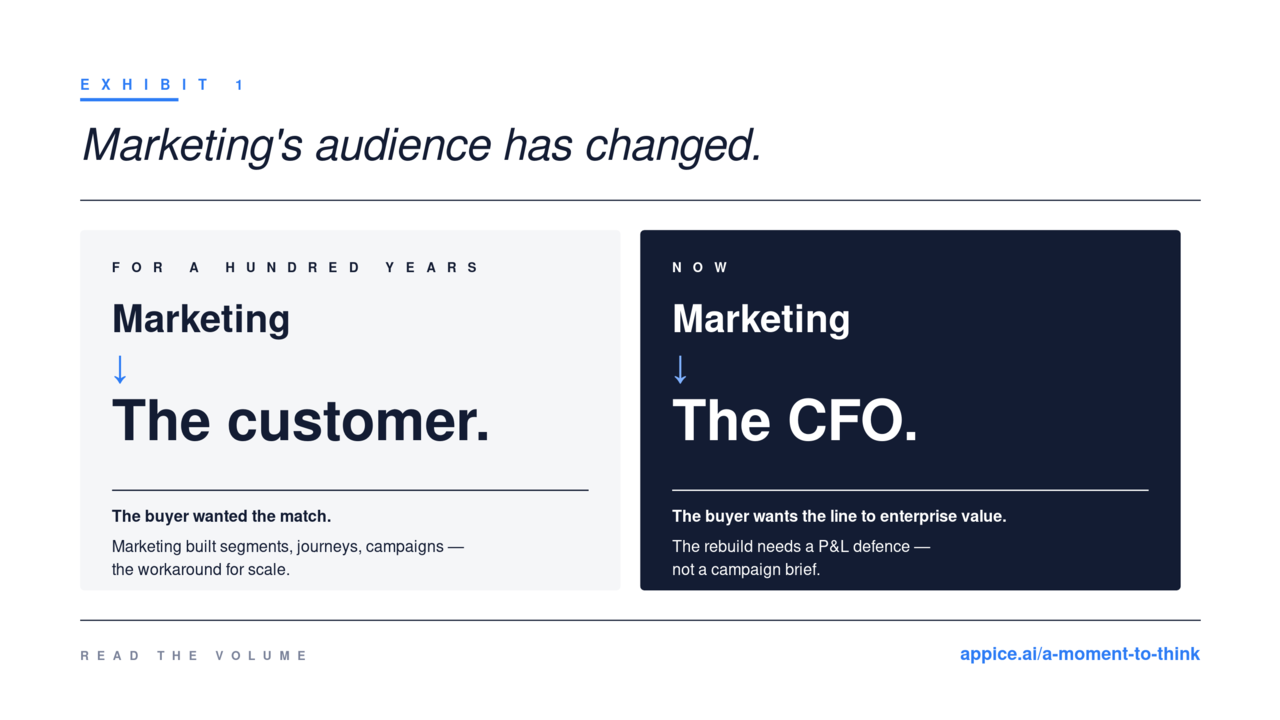 EXHIBIT 1

Marketing's audience has changed.

FOR A HUNDRED YEARS

Marketing

↓

The customer.

The buyer wanted the match.

Marketing built segments, journeys, campaigns — the workaround for scale.

NOW

Marketing

↓

The CFO.

The buyer wants the line to enterprise value.

The rebuild needs a P&L defence — not a campaign brief.

READ THE VOLUME

appice.ai/a-moment-to-think